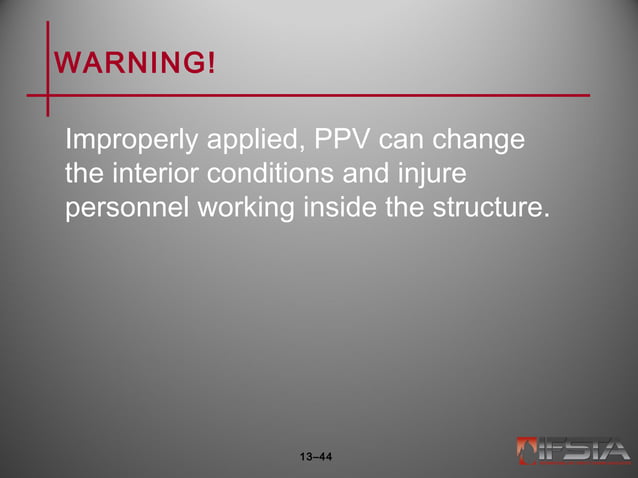 WARNING!

Improperly applied, PPV can change the interior conditions and injure personnel working inside the structure.

13–44

IFSTA